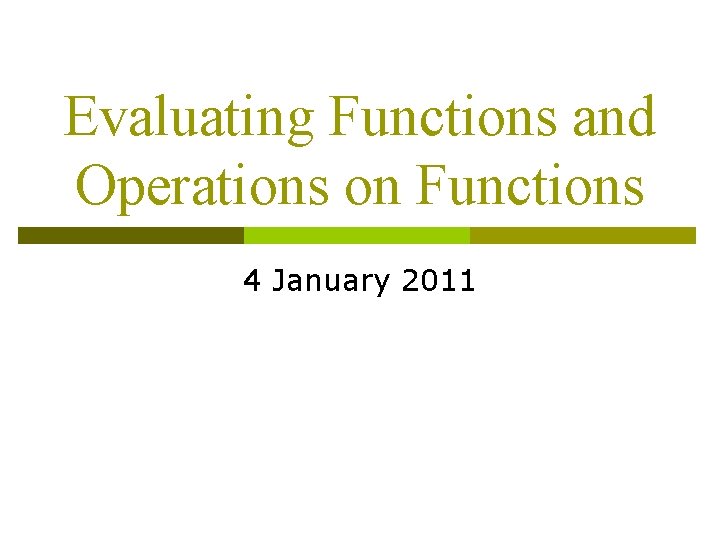 Evaluating Functions and Operations on Functions

4 January 2011